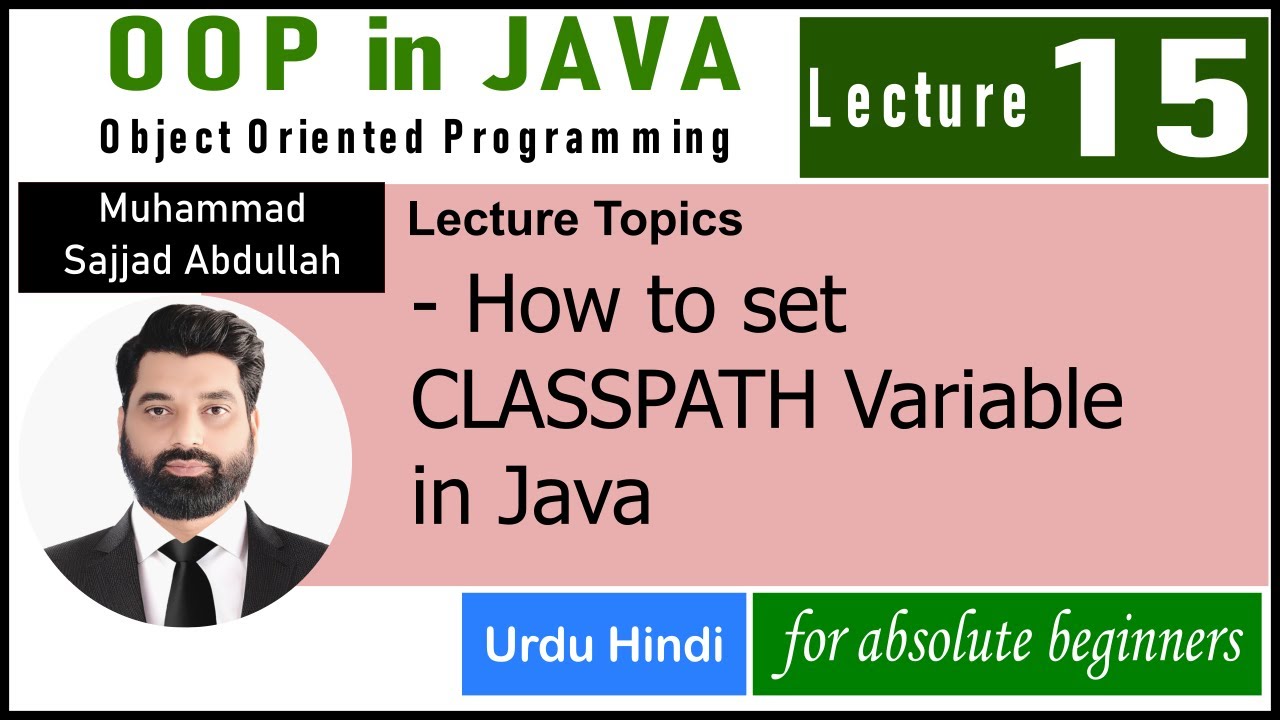 OOP in JAVA
Object Oriented Programming

Lecture 15

Muhammad Sajjad Abdullah

Lecture Topics

- How to set CLASSPATH Variable in Java

Urdu Hindi

for absolute beginners